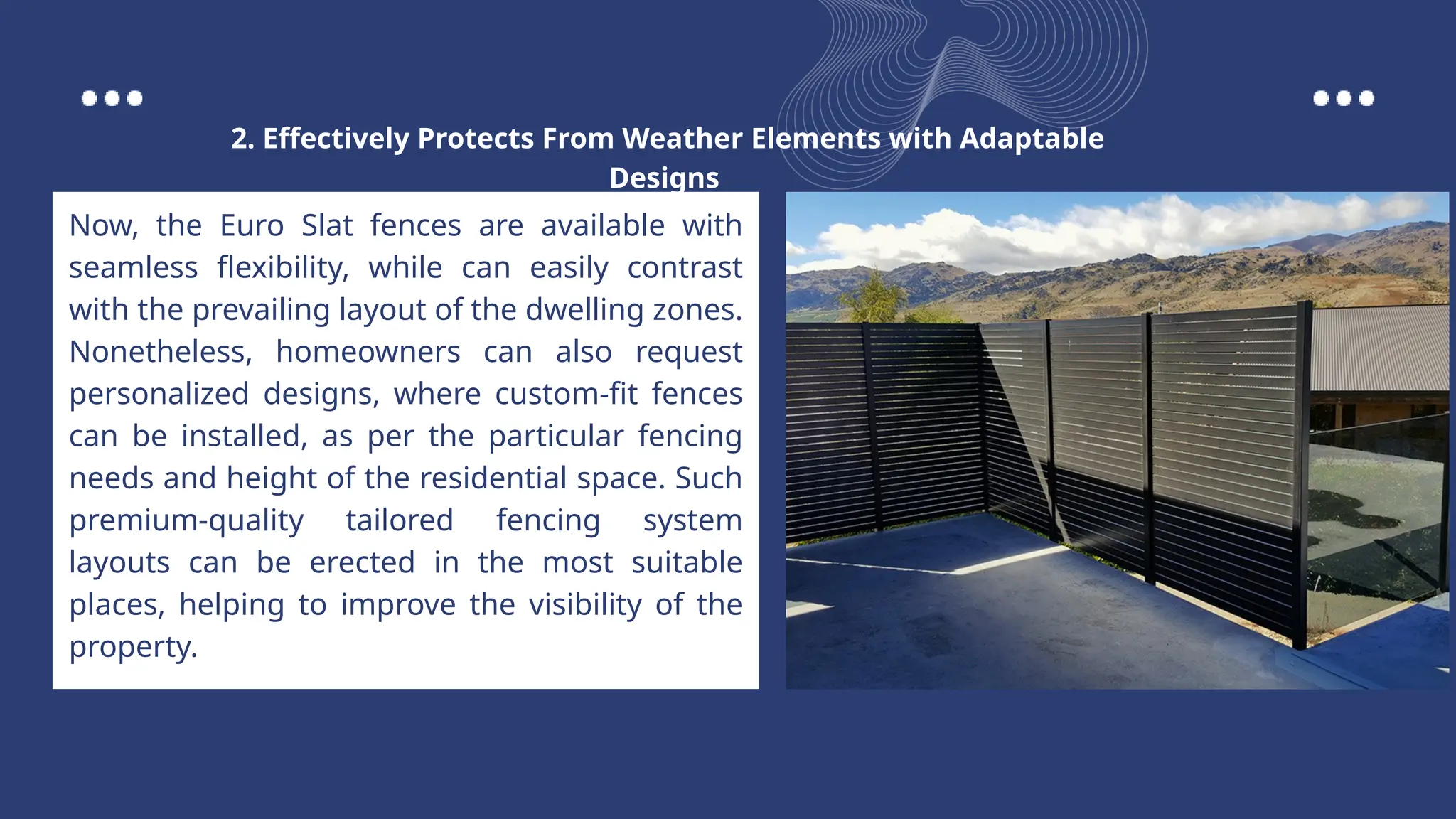 2. Effectively Protects From Weather Elements with Adaptable Designs

Now, the Euro Slat fences are available with seamless flexibility, while can easily contrast with the prevailing layout of the dwelling zones. Nonetheless, homeowners can also request personalized designs, where custom-fit fences can be installed, as per the particular fencing needs and height of the residential space. Such premium-quality tailored fencing system layouts can be erected in the most suitable places, helping to improve the visibility of the property.